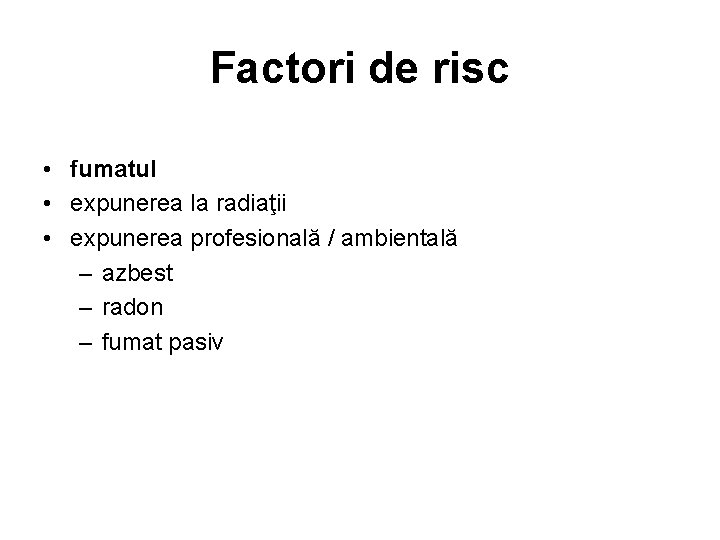 Factori de risc

• fumatul
• expunerea la radiaţii
• expunerea profesională / ambientală
  – azbest
  – radon
  – fumat pasiv